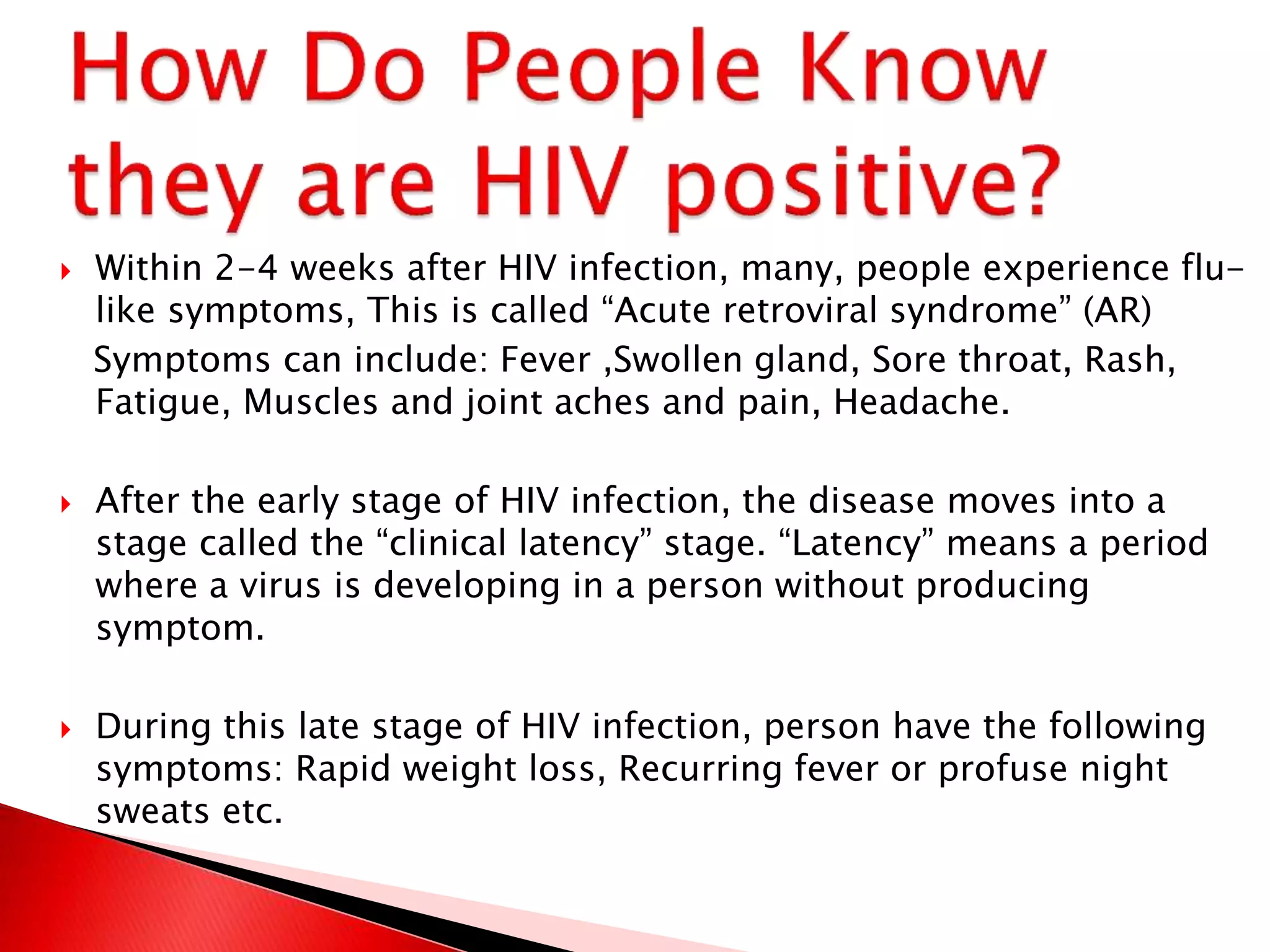 How Do People Know they are HIV positive?

Within 2-4 weeks after HIV infection, many, people experience flu-like symptoms, This is called “Acute retroviral syndrome” (AR)

Symptoms can include: Fever ,Swollen gland, Sore throat, Rash, Fatigue, Muscles and joint aches and pain, Headache.

After the early stage of HIV infection, the disease moves into a stage called the “clinical latency” stage. “Latency” means a period where a virus is developing in a person without producing symptom.

During this late stage of HIV infection, person have the following symptoms: Rapid weight loss, Recurring fever or profuse night sweats etc.